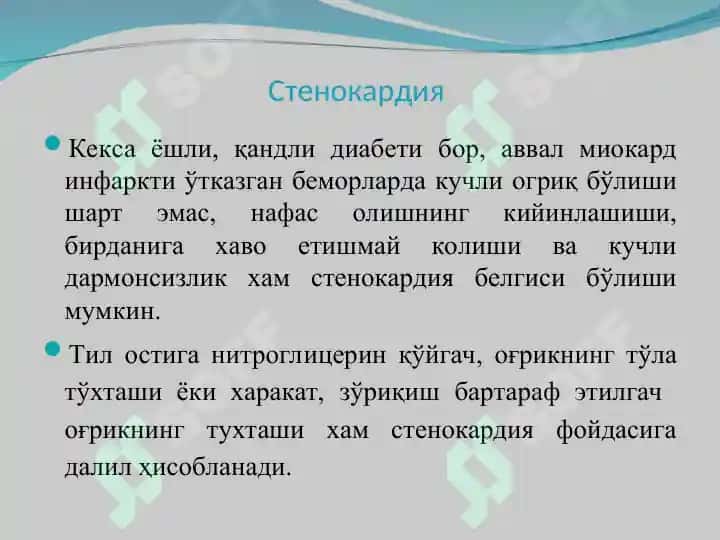 Стенокардия

Кекса ёшли, қандли диабети бор, аввал миокард инфаркти ўтказган беморларда кучли огриқ бўлиши шарт эмас, нафас олишнинг кийинлашиши, бирданига хаво етишмай колиши ва кучли дармонсизлик хам стенокардия белгиси бўлиши мумкин.

Тил остига нитроглицерин қўйгач, оғрикнинг тўла тўхташи ёки харакат, зўриқиш бартараф этилгач оғрикнинг тухташи хам стенокардия фойдасига далил ҳисобланади.